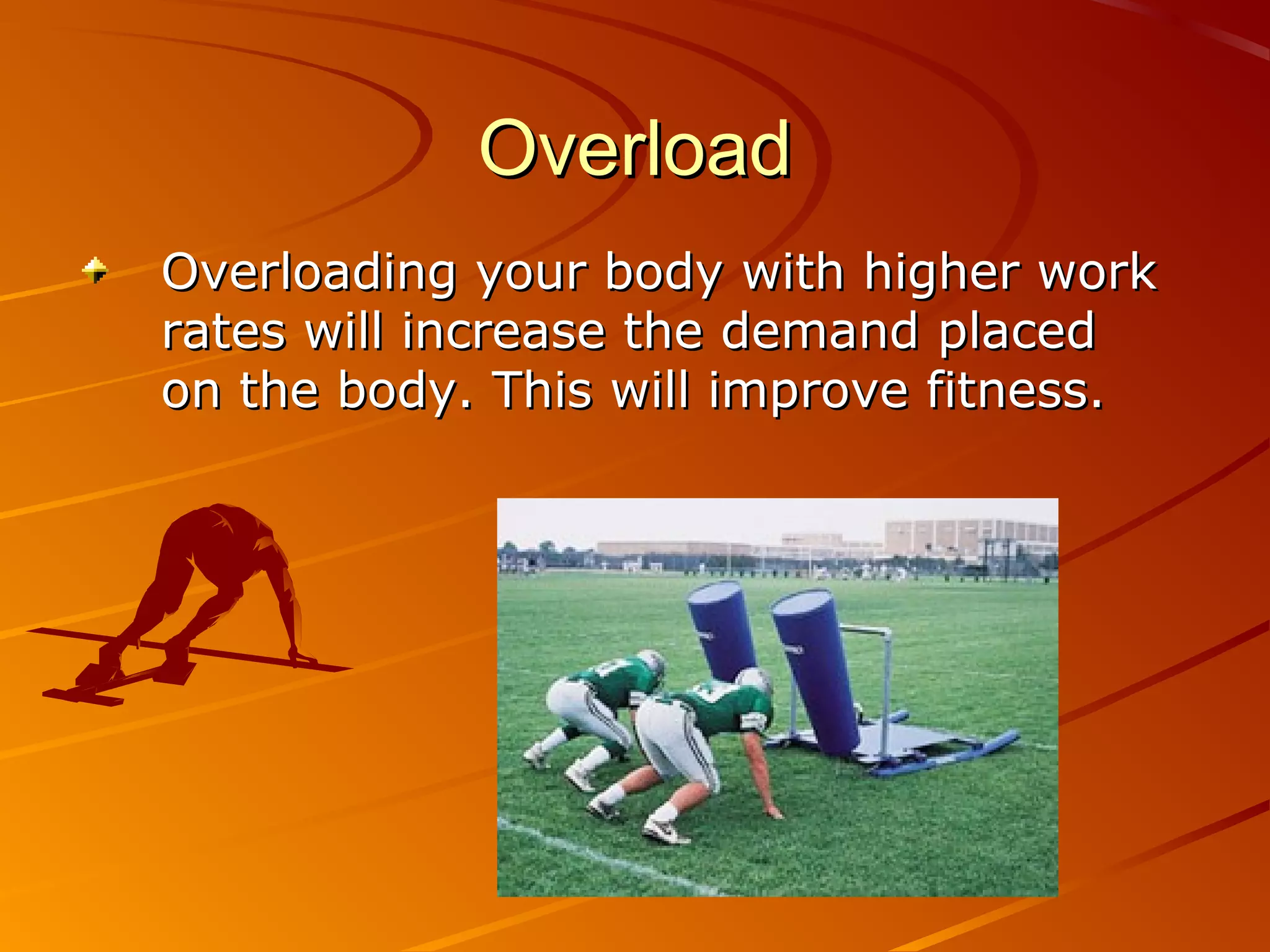 Overload

Overloading your body with higher work rates will increase the demand placed on the body. This will improve fitness.